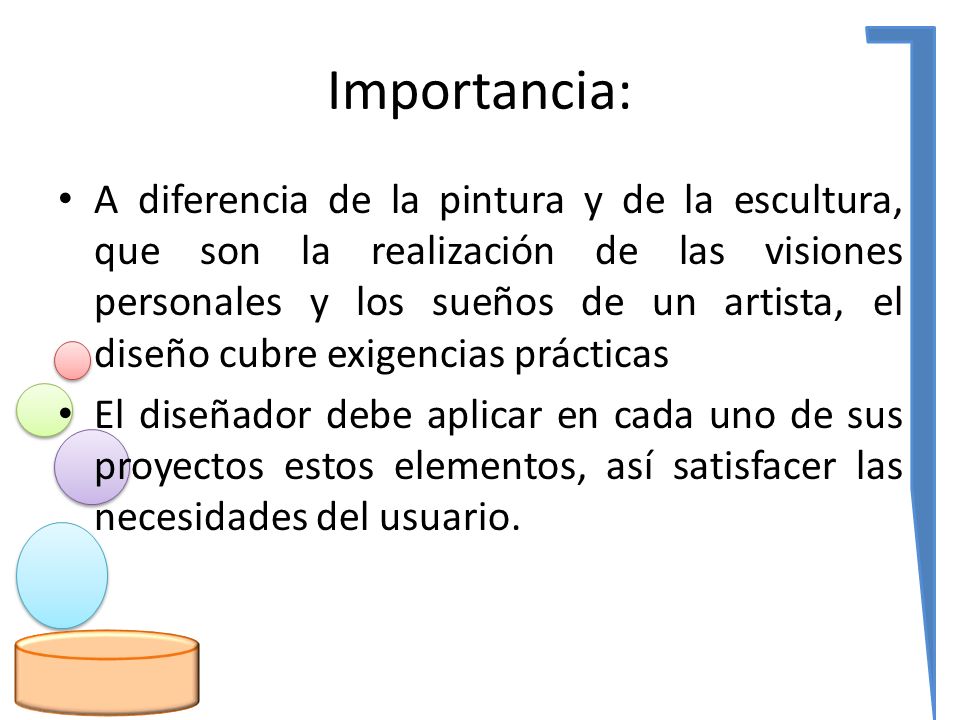 Importancia:

• A diferencia de la pintura y de la escultura, que son la realización de las visiones personales y los sueños de un artista, el diseño cubre exigencias prácticas

• El diseñador debe aplicar en cada uno de sus proyectos estos elementos, así satisfacer las necesidades del usuario.